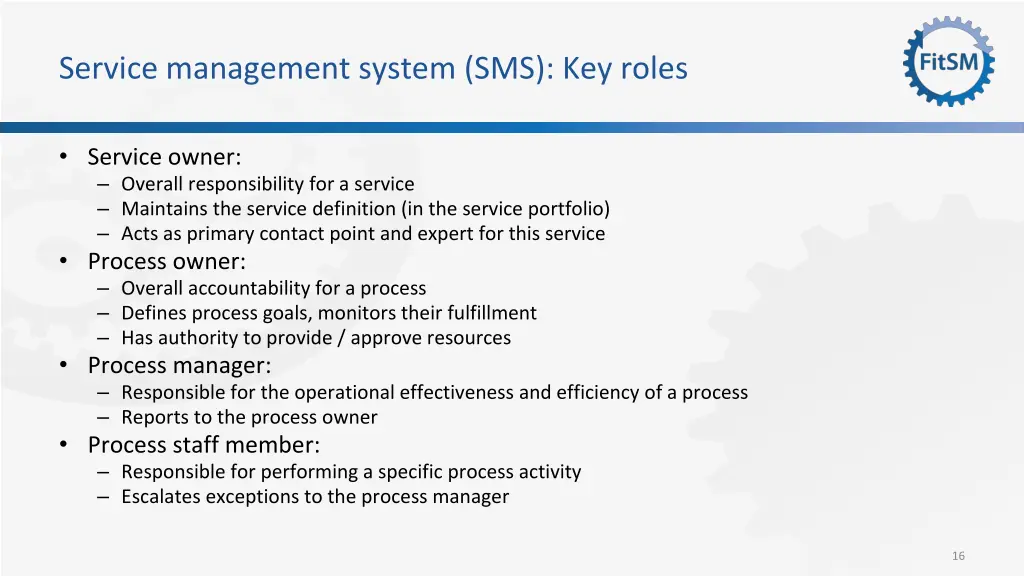 Service management system (SMS): Key roles

FitSM

• Service owner:
– Overall responsibility for a service
– Maintains the service definition (in the service portfolio)
– Acts as primary contact point and expert for this service
• Process owner:
– Overall accountability for a process
– Defines process goals, monitors their fulfillment
– Has authority to provide / approve resources
• Process manager:
– Responsible for the operational effectiveness and efficiency of a process
– Reports to the process owner
• Process staff member:
– Responsible for performing a specific process activity
– Escalates exceptions to the process manager

16